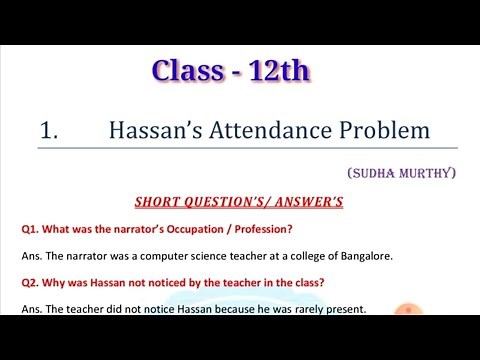 Class - 12th

1. Hassan's Attendance Problem

(SUDHA MURTHY)

SHORT QUESTION'S/ ANSWER'S

Q1. What was the narrator's Occupation / Profession?

Ans. The narrator was a computer science teacher at a college of Bangalore.

Q2. Why was Hassan not noticed by the teacher in the class?

Ans. The teacher did not notice Hassan because he was rarely present.